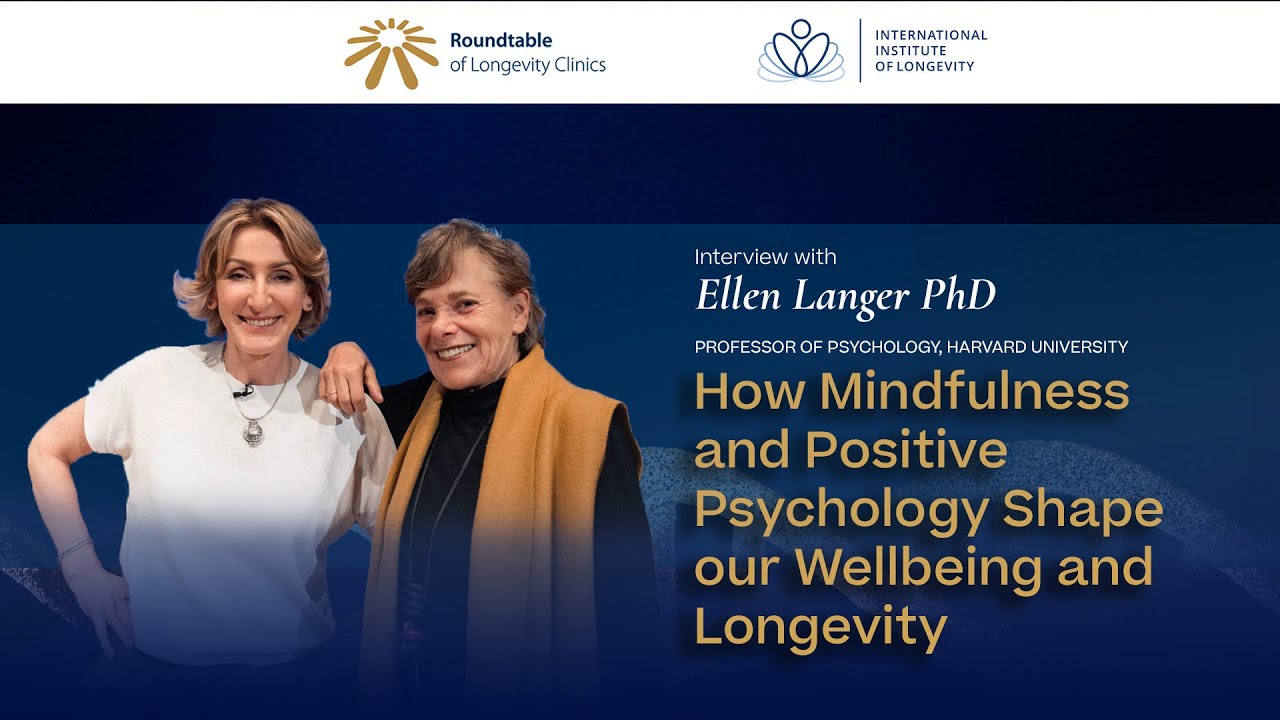 Roundtable
of Longevity Clinics

INTERNATIONAL
INSTITUTE
OF LONGEVITY

Interview with
Ellen Langer PhD

PROFESSOR OF PSYCHOLOGY, HARVARD UNIVERSITY

How Mindfulness and Positive Psychology Shape our Wellbeing and Longevity